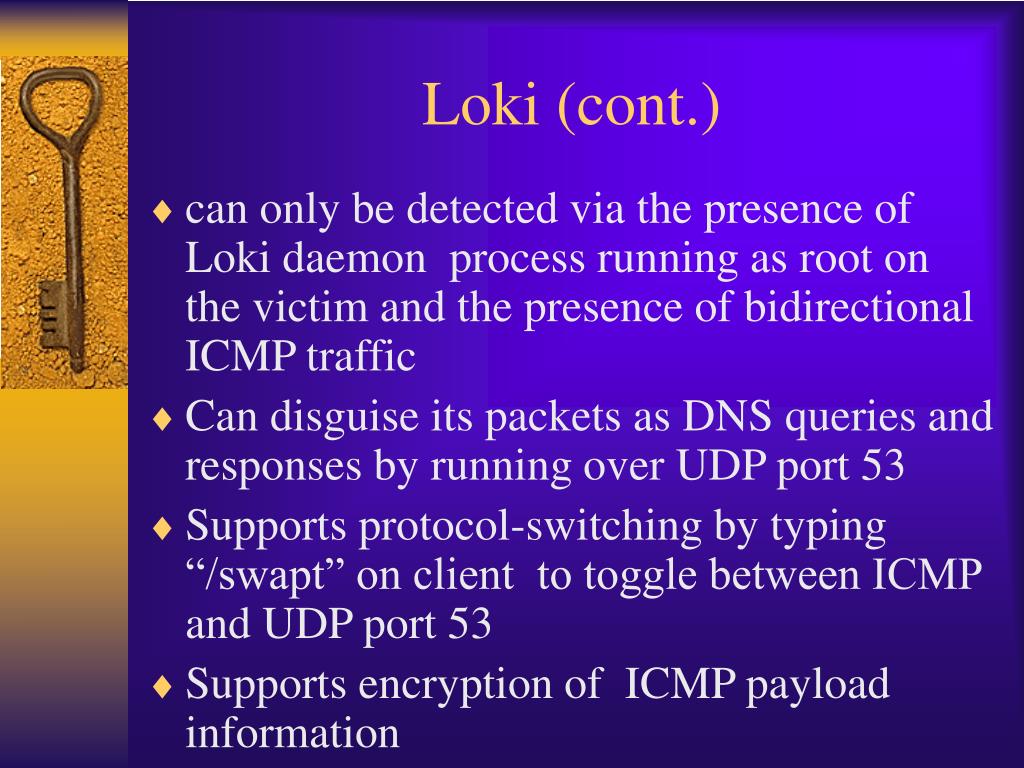 Loki (cont.)

♦ can only be detected via the presence of Loki daemon process running as root on the victim and the presence of bidirectional ICMP traffic

♦ Can disguise its packets as DNS queries and responses by running over UDP port 53

♦ Supports protocol-switching by typing “/swapt” on client to toggle between ICMP and UDP port 53

♦ Supports encryption of ICMP payload information